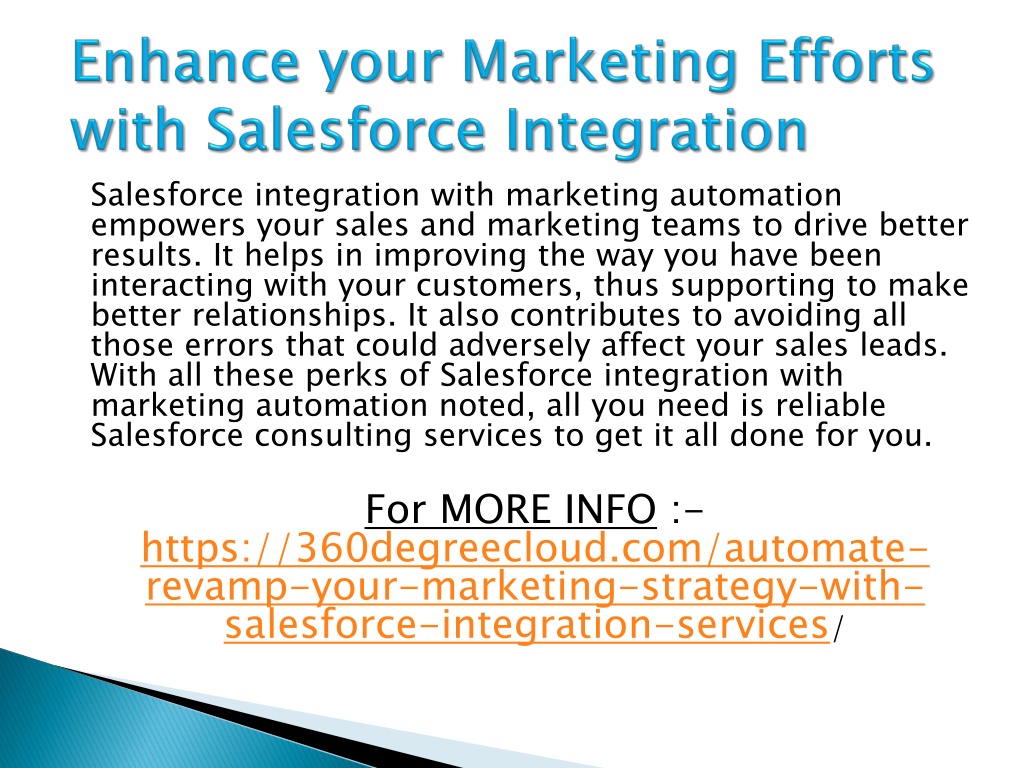 Enhance your Marketing Efforts with Salesforce Integration

Salesforce integration with marketing automation empowers your sales and marketing teams to drive better results. It helps in improving the way you have been interacting with your customers, thus supporting to make better relationships. It also contributes to avoiding all those errors that could adversely affect your sales leads. With all these perks of Salesforce integration with marketing automation noted, all you need is reliable Salesforce consulting services to get it all done for you.

For MORE INFO :- https://360degreecloud.com/automate-revamp-your-marketing-strategy-with-salesforce-integration-services/